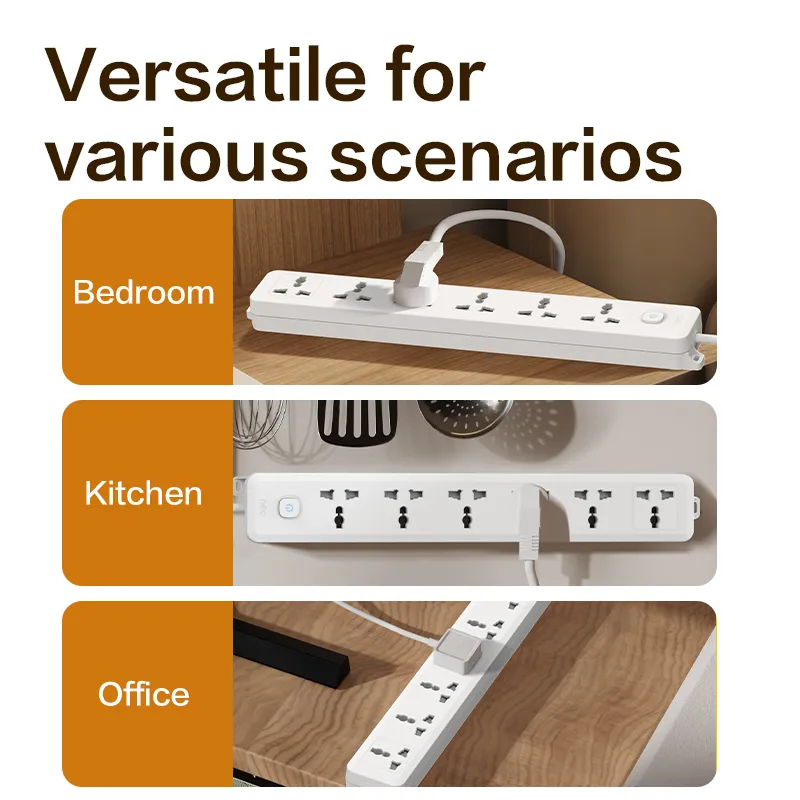 Versatile for various scenarios

Bedroom

Kitchen

Office